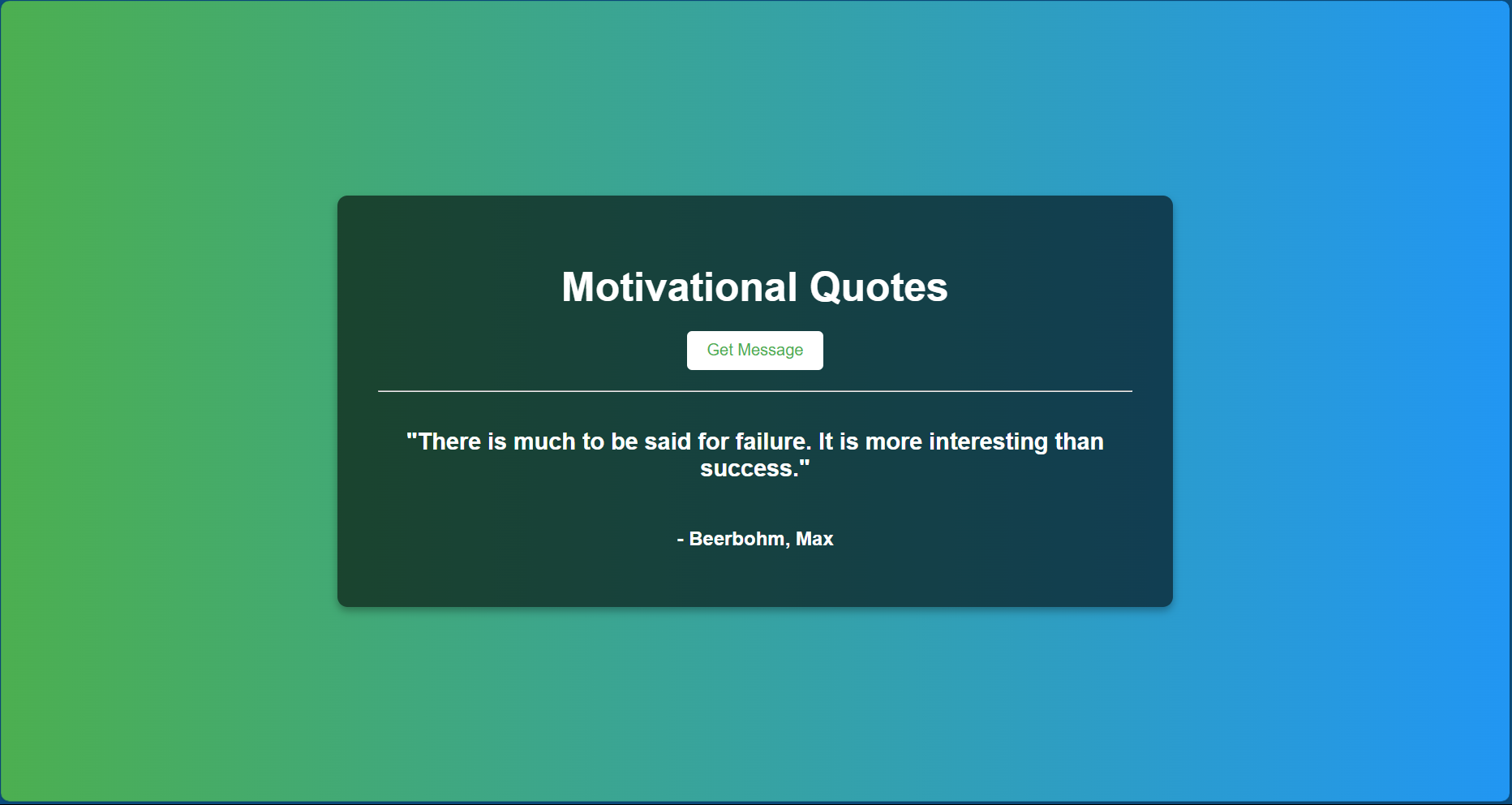 Motivational Quotes

Get Message

"There is much to be said for failure. It is more interesting than success."

- Beerbohm, Max